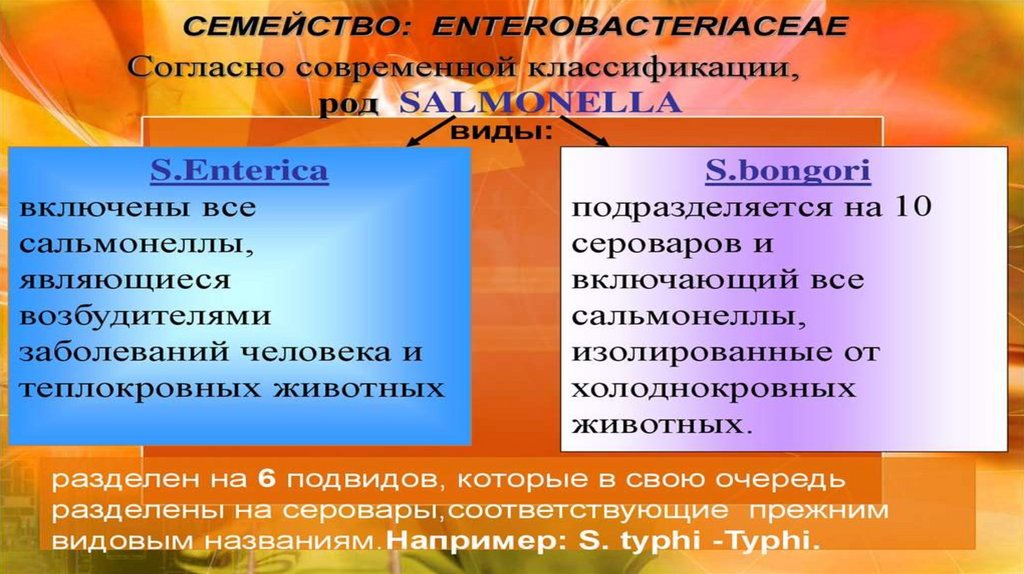 СЕМЕЙСТВО: ENTEROBACTERIACEAE

Согласно современной классификации, род SALMONELLA

виды:

S.Enterica

включены все сальмонеллы, являющиеся возбудителями заболеваний человека и теплокровных животных

S.bongori

подразделяется на 10 сероваров и включающий все сальмонеллы, изолированные от холоднокровных животных.

разделен на 6 подвидов, которые в свою очередь разделены на серовары,соответствующие прежним видовым названиям.Например: S. typhi -Typhi.